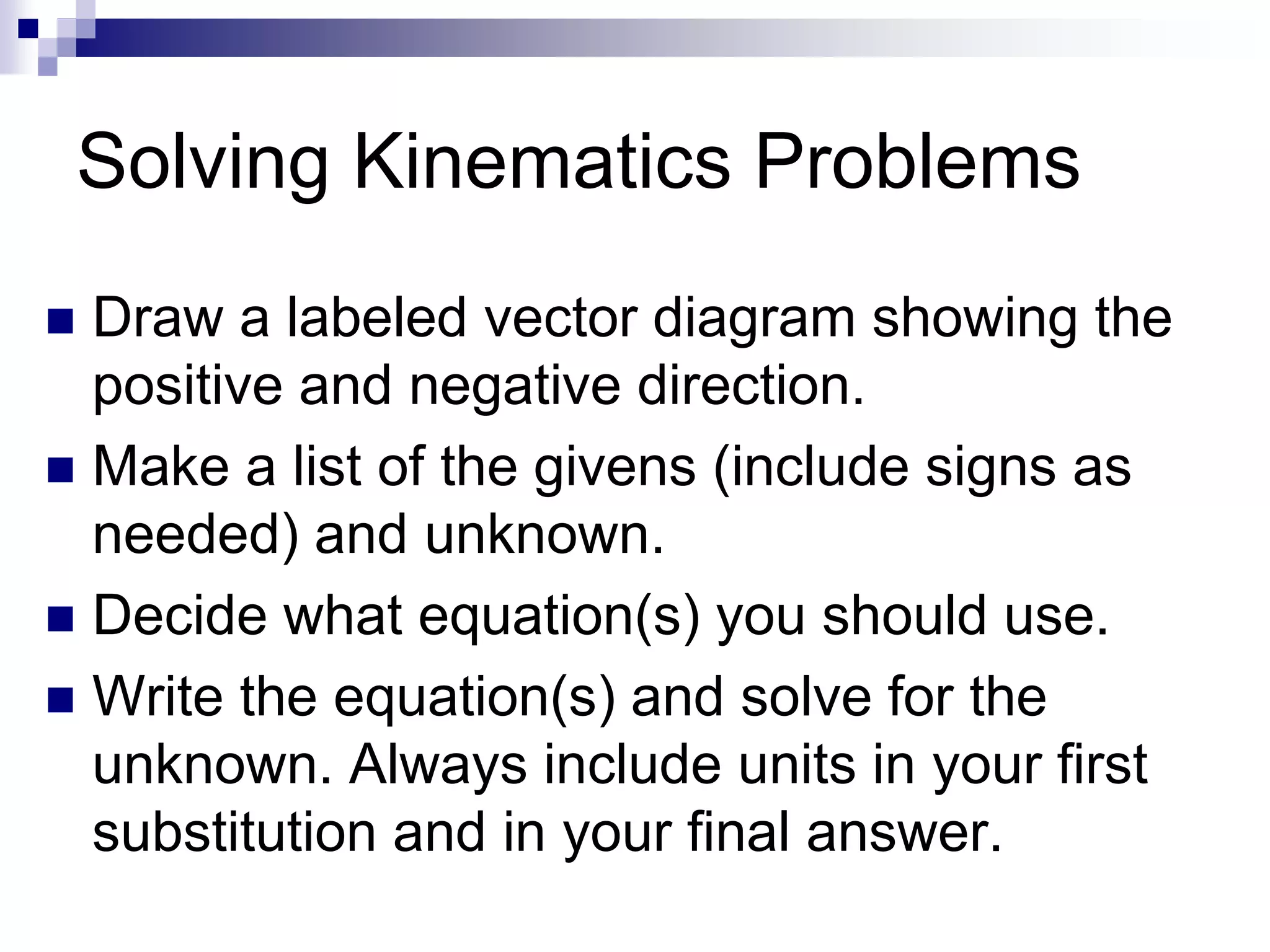 Solving Kinematics Problems

- Draw a labeled vector diagram showing the positive and negative direction.
- Make a list of the givens (include signs as needed) and unknown.
- Decide what equation(s) you should use.
- Write the equation(s) and solve for the unknown. Always include units in your first substitution and in your final answer.